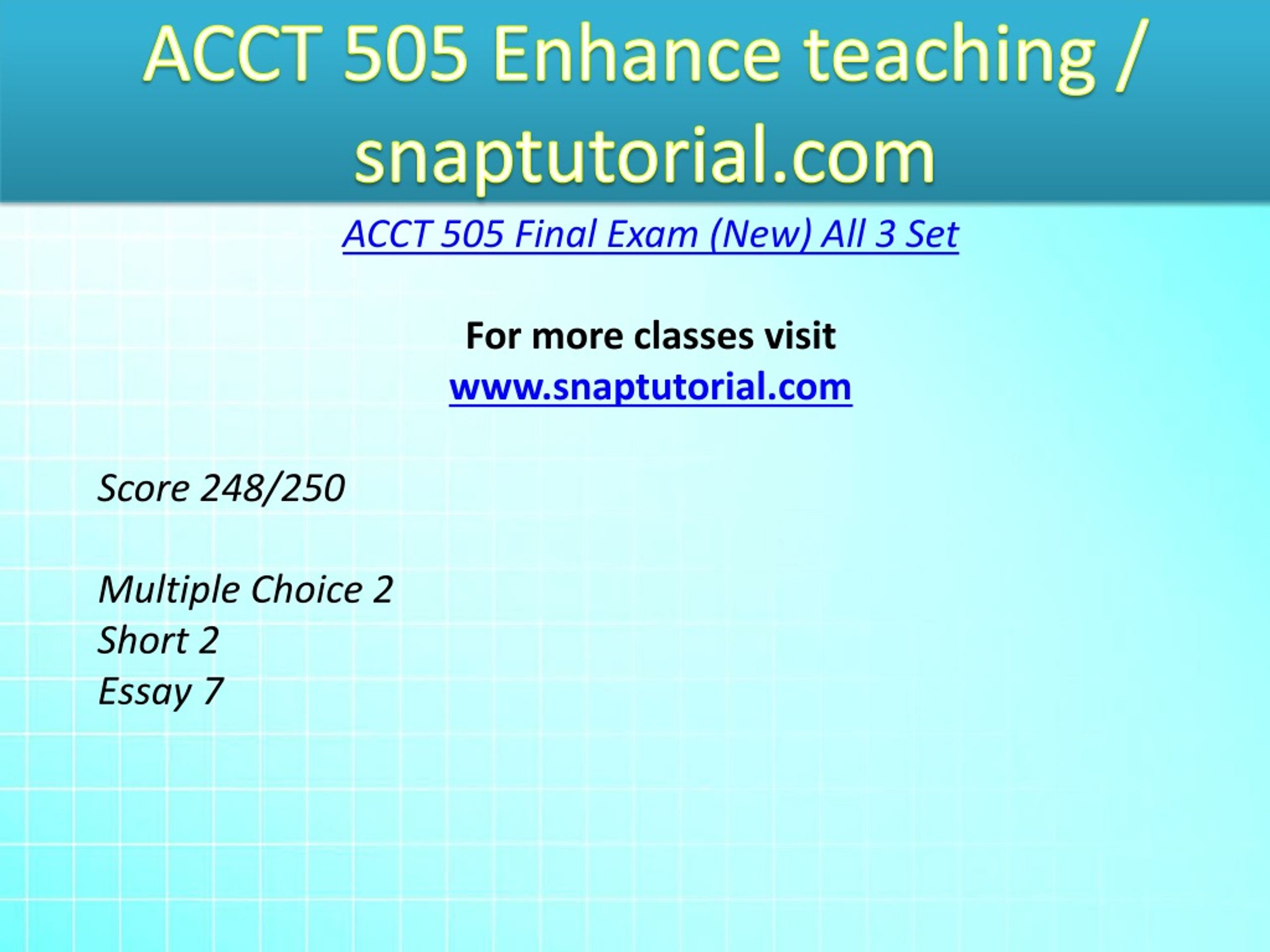 ACCT 505 Enhance teaching / snaptutorial.com

ACCT 505 Final Exam (New) All 3 Set

For more classes visit
www.snaptutorial.com

Score 248/250

Multiple Choice 2
Short 2
Essay 7